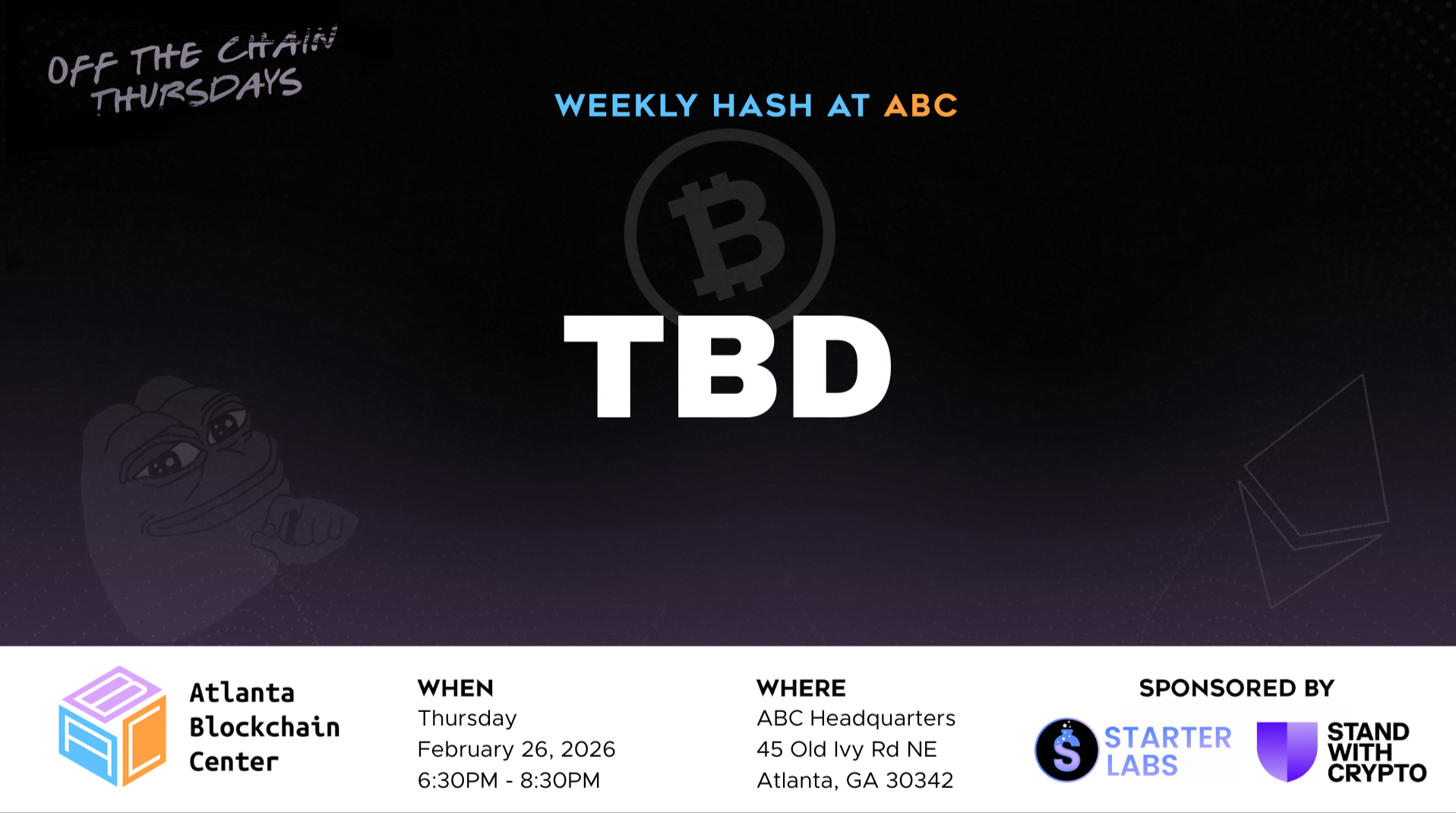 OFF THE CHAIN THURSDAYS

WEEKLY HASH AT ABC

TBD

Atlanta Blockchain Center

WHEN
Thursday
February 26, 2026
6:30PM - 8:30PM

WHERE
ABC Headquarters
45 Old Ivy Rd NE
Atlanta, GA 30342

SPONSORED BY
STARTER LABS
STAND WITH CRYPTO